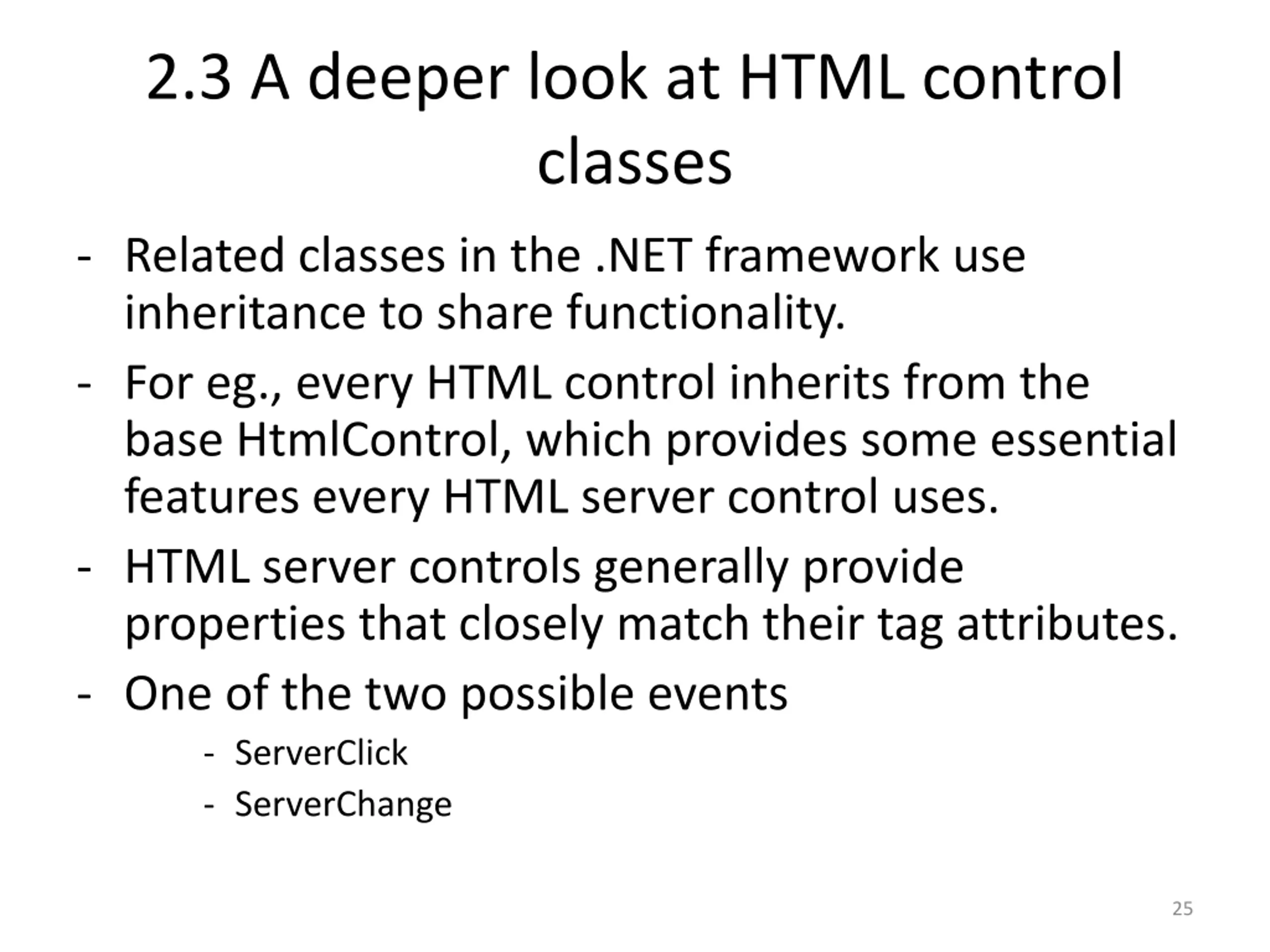 2.3 A deeper look at HTML control classes

- Related classes in the .NET framework use inheritance to share functionality.
- For eg., every HTML control inherits from the base HtmlControl, which provides some essential features every HTML server control uses.
- HTML server controls generally provide properties that closely match their tag attributes.
- One of the two possible events
  - ServerClick
  - ServerChange

25